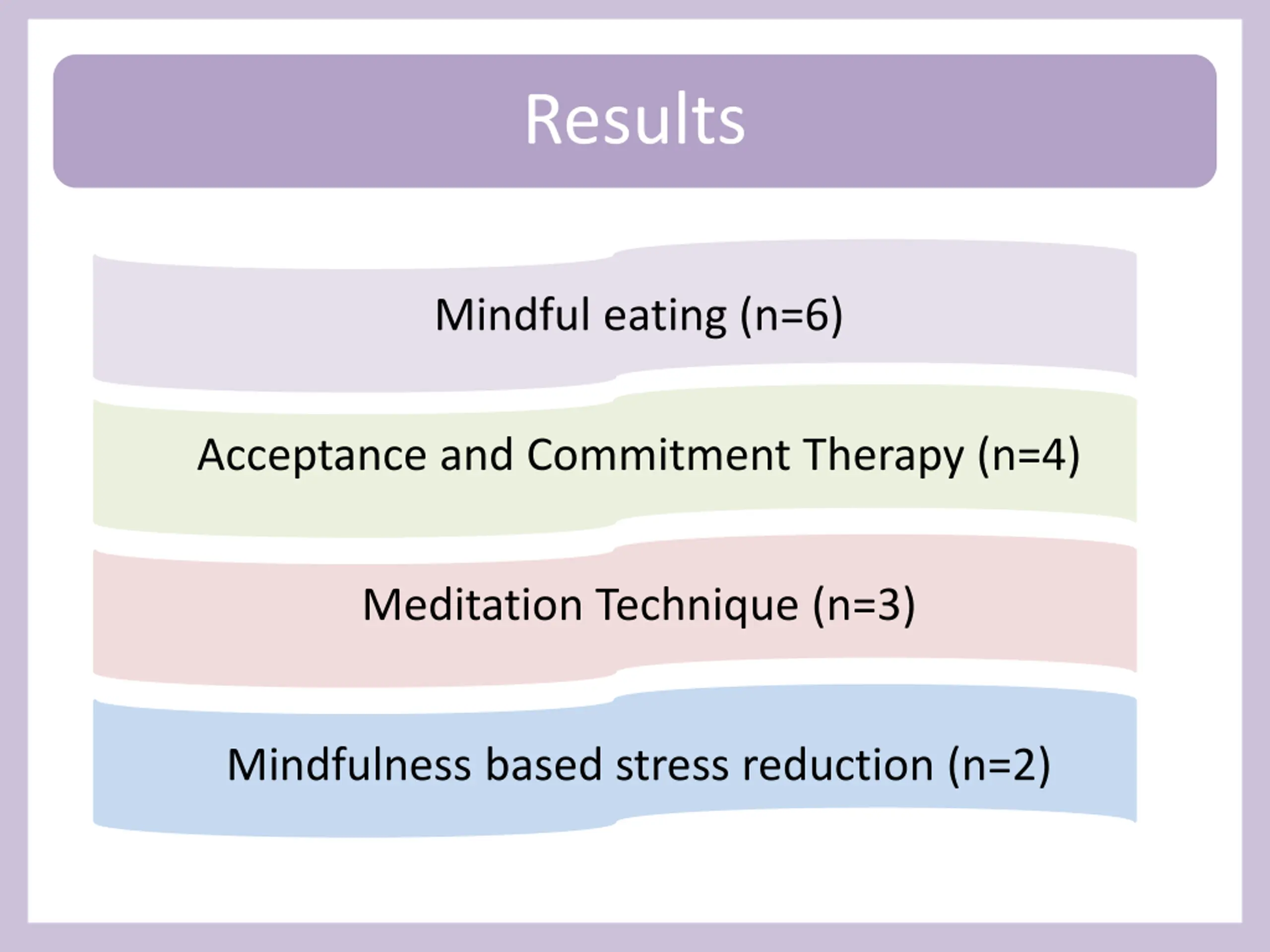 Results

Mindful eating (n=6)

Acceptance and Commitment Therapy (n=4)

Meditation Technique (n=3)

Mindfulness based stress reduction (n=2)